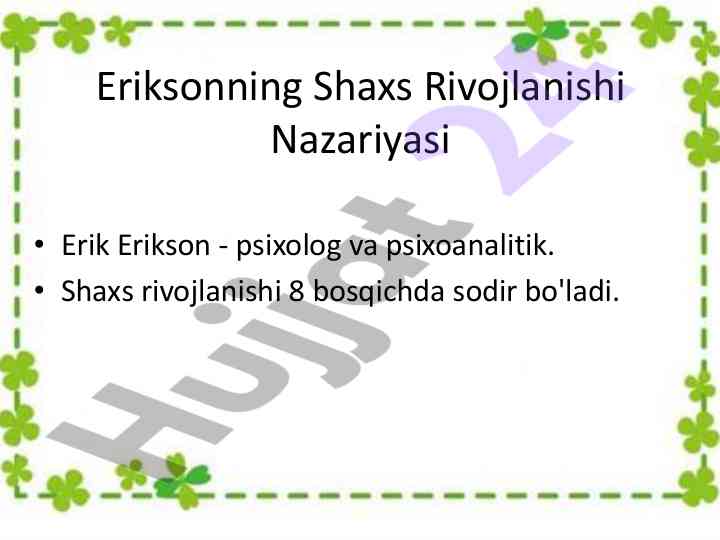 Eriksonning Shaxs Rivojlanishi Nazariyasi

• Erik Erikson - psixolog va psixoanalitik.
• Shaxs rivojlanishi 8 bosqichda sodir bo'ladi.

Hujjat 24